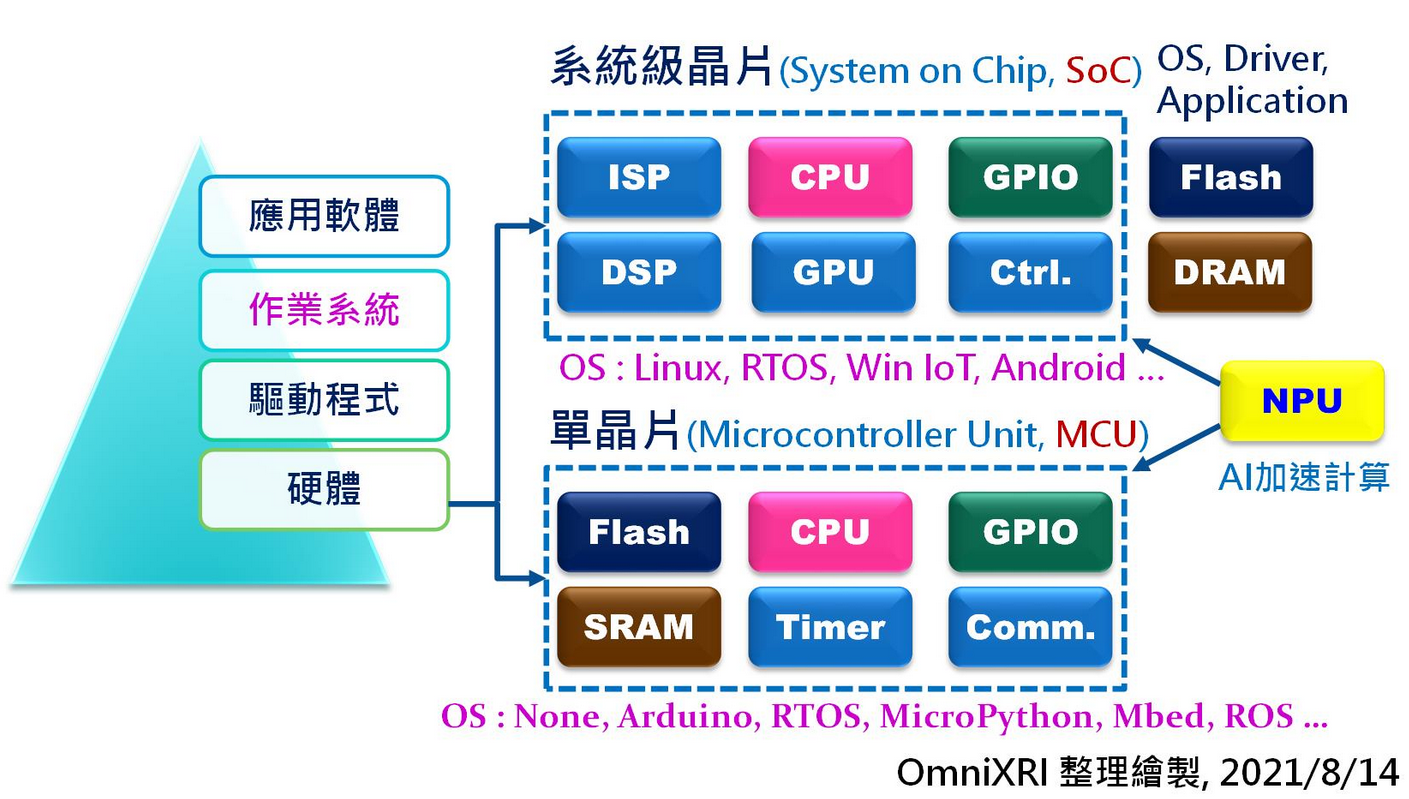 應用軟體
作業系統
驅動程式
硬體

系統級晶片(System on Chip, SoC)

OS, Driver, Application

ISP
CPU
GPIO
Flash
DSP
GPU
Ctrl.
DRAM

OS : Linux, RTOS, Win IoT, Android ...

NPU
AI加速計算

單晶片(Microcontroller Unit, MCU)

Flash
CPU
GPIO
SRAM
Timer
Comm.

OS : None, Arduino, RTOS, MicroPython, Mbed, ROS ...

OmniXRI 整理繪製, 2021/8/14